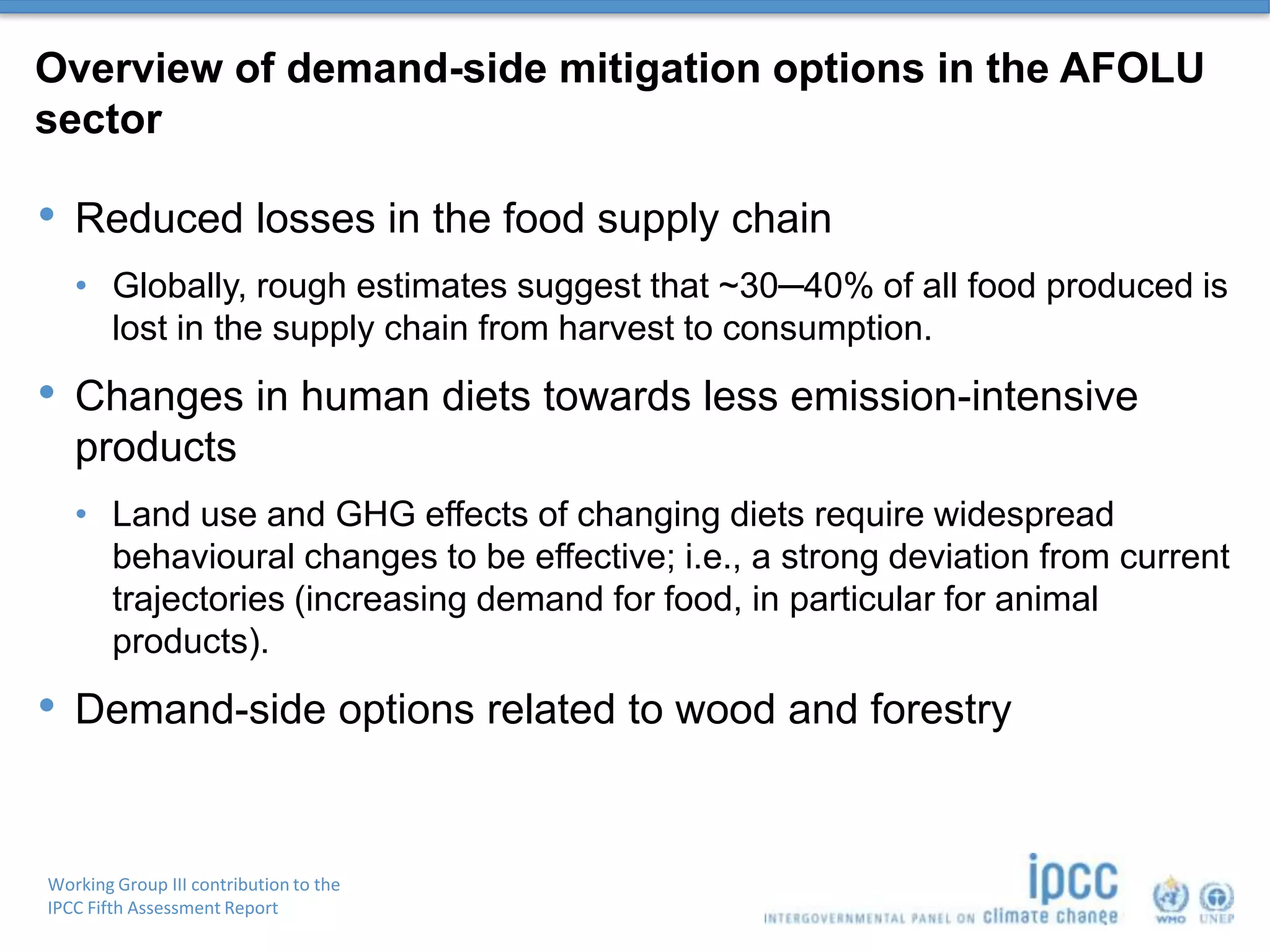 Overview of demand-side mitigation options in the AFOLU sector

• Reduced losses in the food supply chain

• Globally, rough estimates suggest that ~30–40% of all food produced is lost in the supply chain from harvest to consumption.

• Changes in human diets towards less emission-intensive products

• Land use and GHG effects of changing diets require widespread behavioural changes to be effective; i.e., a strong deviation from current trajectories (increasing demand for food, in particular for animal products).

• Demand-side options related to wood and forestry

Working Group III contribution to the IPCC Fifth Assessment Report

ipcc INTERGOVERNMENTAL PANEL ON climate change

WMO UNEP